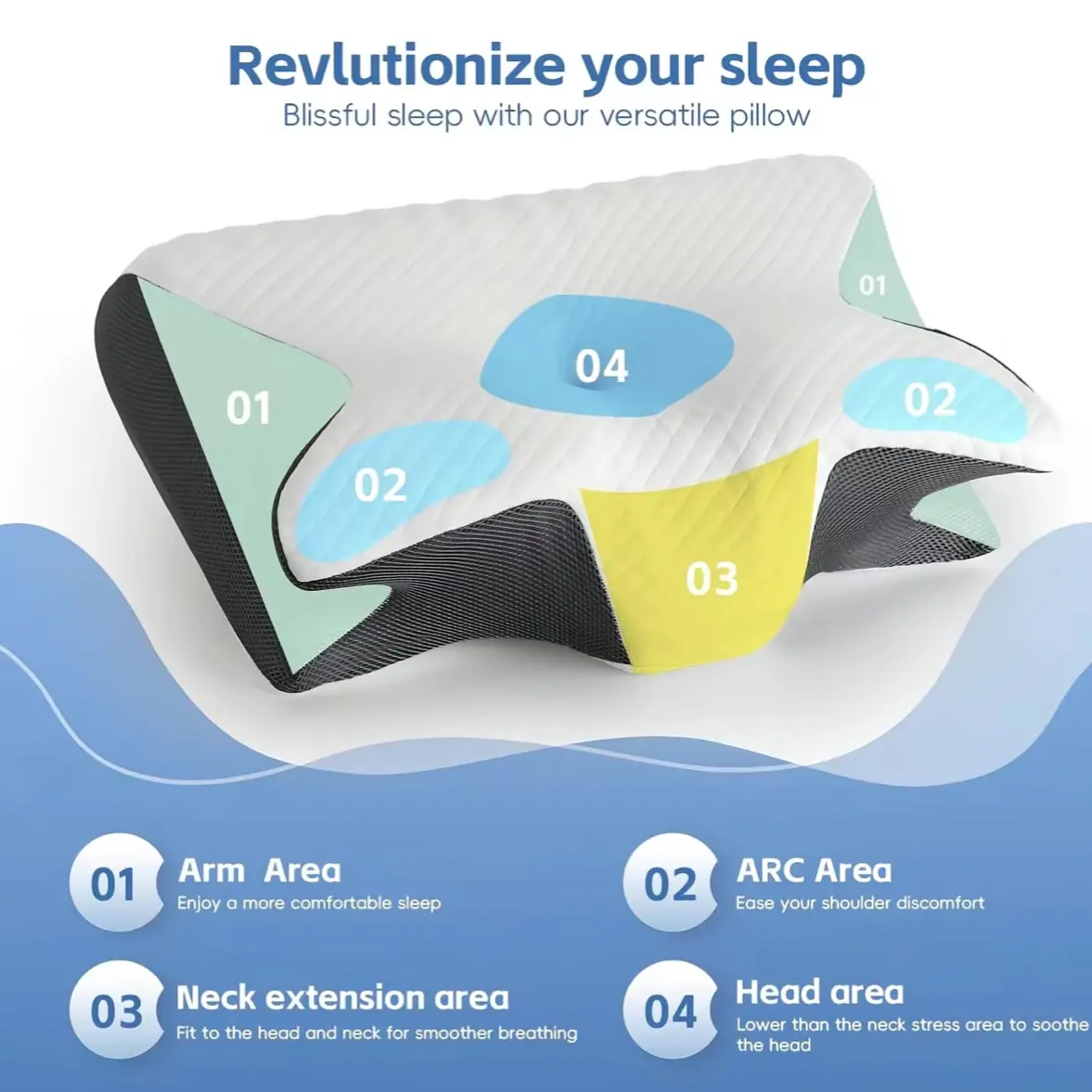 Revlutionize your sleep

Blissful sleep with our versatile pillow

01

04

01

02

02

03

01 Arm Area
Enjoy a more comfortable sleep

02 ARC Area
Ease your shoulder discomfort

03 Neck extension area
Fit to the head and neck for smoother breathing

04 Head area
Lower than the neck stress area to soothe the head